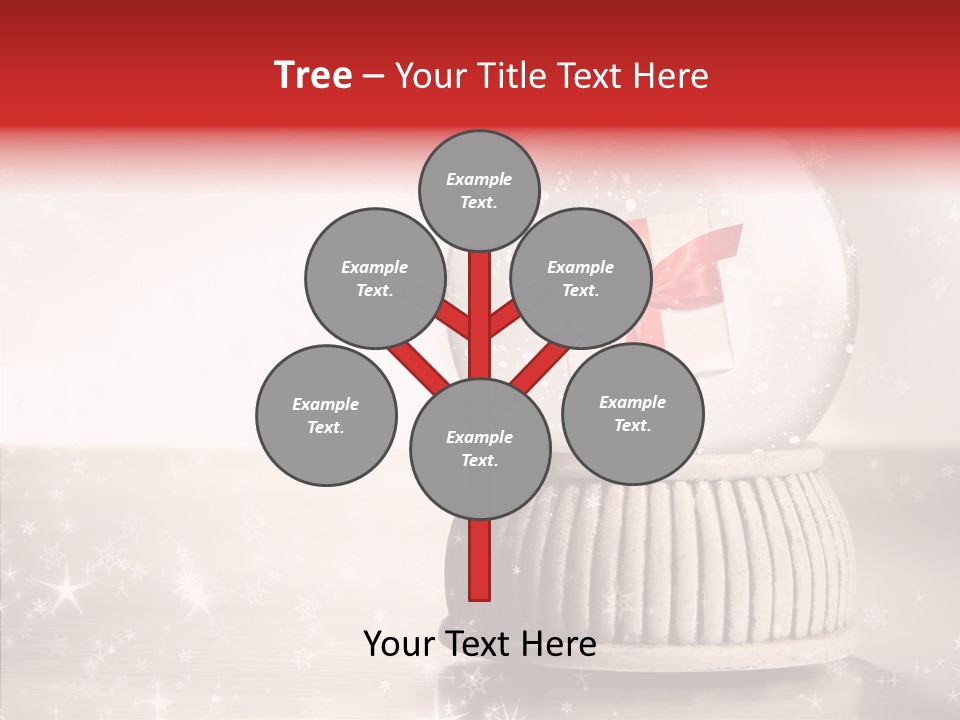 Tree – Your Title Text Here

Example Text.

Example Text.

Example Text.

Example Text.

Example Text.

Example Text.

Your Text Here